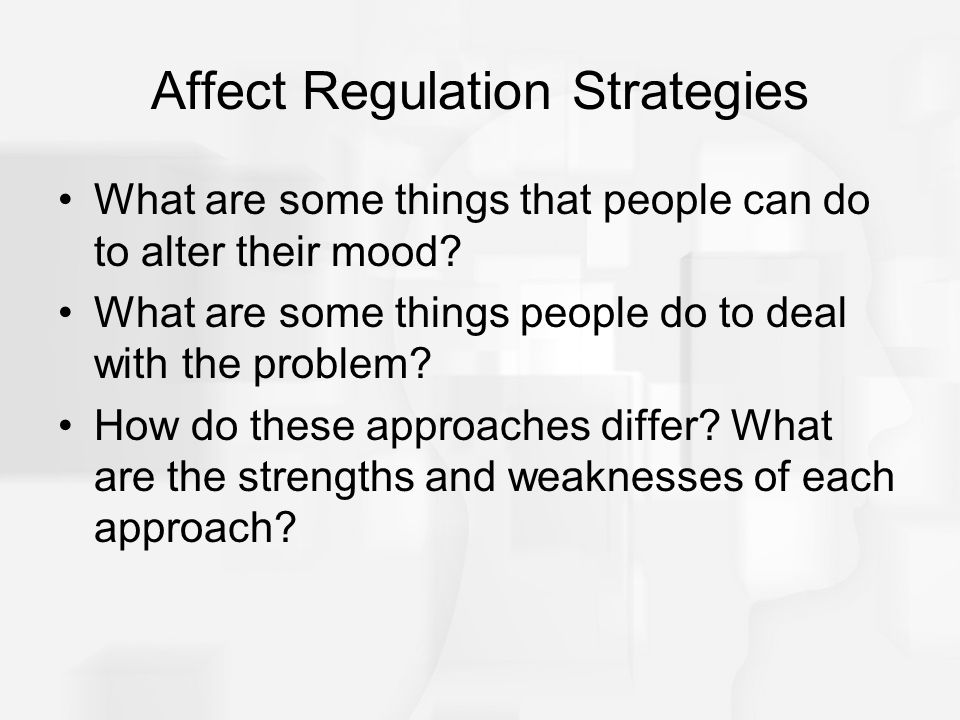 Affect Regulation Strategies

• What are some things that people can do to alter their mood?
• What are some things people do to deal with the problem?
• How do these approaches differ? What are the strengths and weaknesses of each approach?